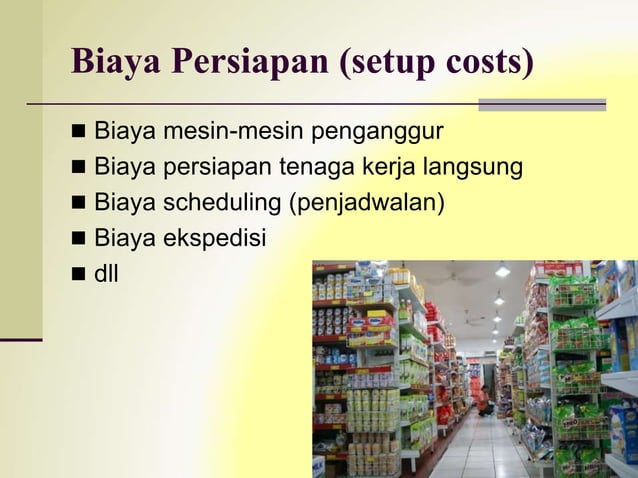 Biaya Persiapan (setup costs)

■ Biaya mesin-mesin penganggur
■ Biaya persiapan tenaga kerja langsung
■ Biaya scheduling (penjadwalan)
■ Biaya ekspedisi
■ dll